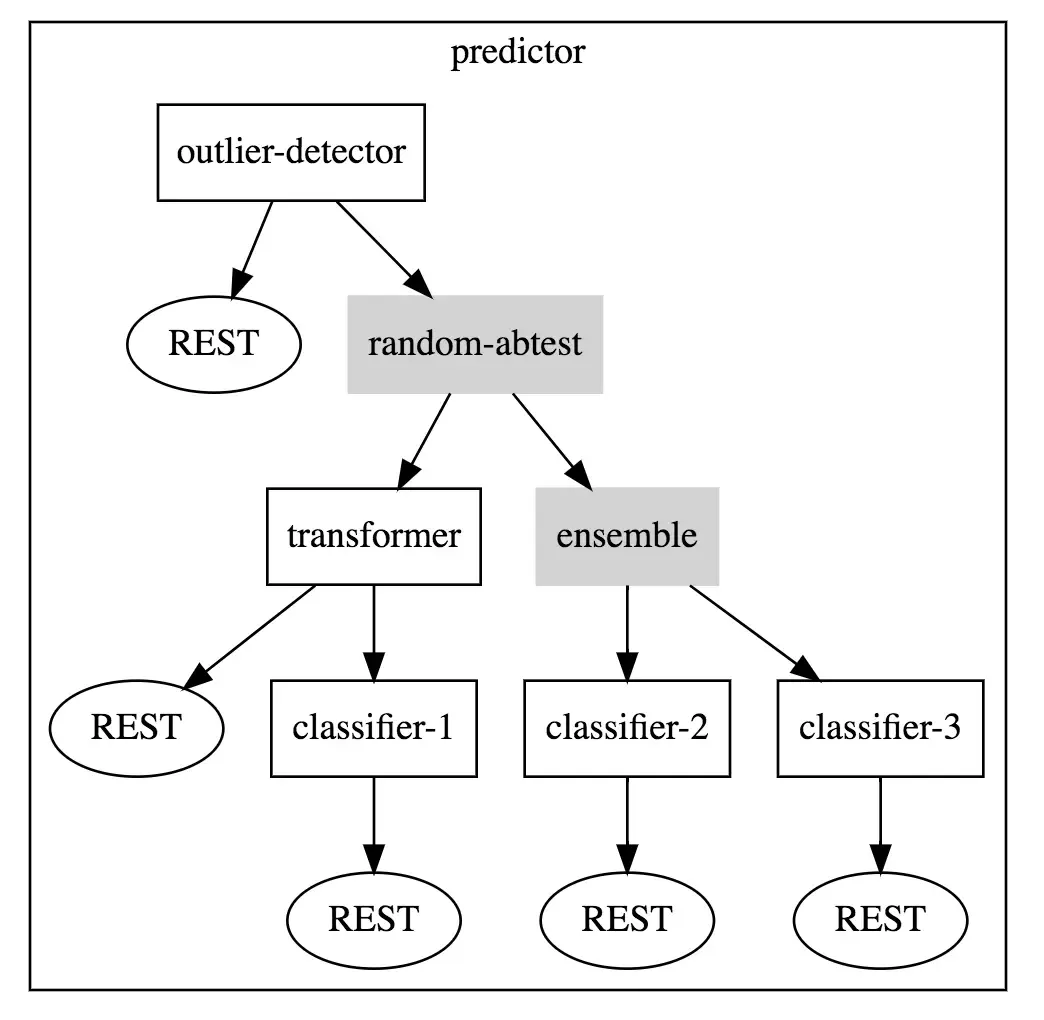 predictor

outlier-detector

REST

random-abtest

transformer

ensemble

REST

classifier-1

classifier-2

classifier-3

REST

REST

REST